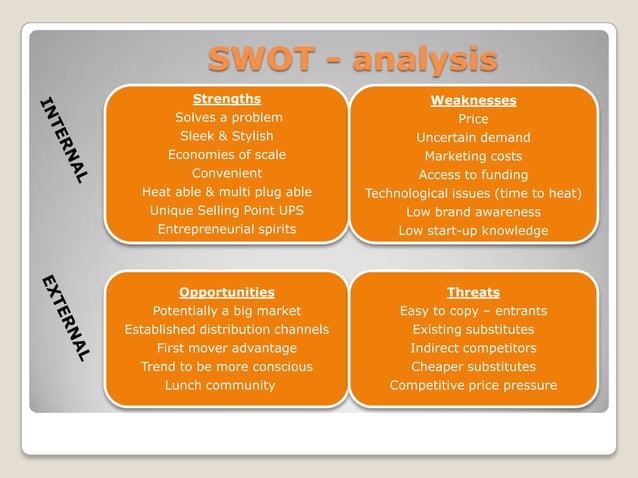 SWOT - analysis

INTERNAL

Strengths
Solves a problem
Sleek & Stylish
Economies of scale
Convenient
Heat able & multi plug able
Unique Selling Point UPS
Entrepreneurial spirits

Weaknesses
Price
Uncertain demand
Marketing costs
Access to funding
Technological issues (time to heat)
Low brand awareness
Low start-up knowledge

EXTERNAL

Opportunities
Potentially a big market
Established distribution channels
First mover advantage
Trend to be more conscious
Lunch community

Threats
Easy to copy – entrants
Existing substitutes
Indirect competitors
Cheaper substitutes
Competitive price pressure